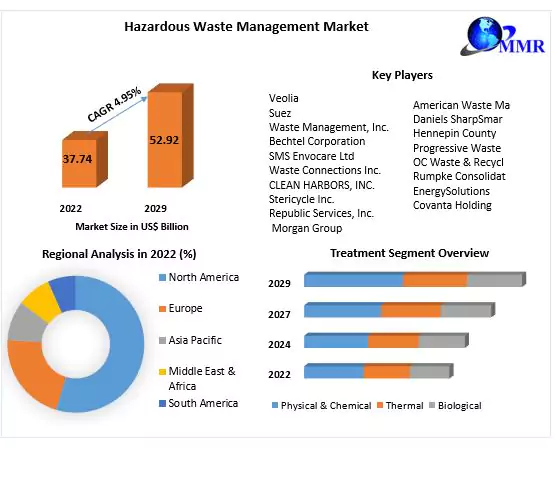 Hazardous Waste Management Market

MMR

CAGR 4.95%

37.74

52.92

2022

2029

Market Size in US$ Billion

Key Players

Veolia
Suez
Waste Management, Inc.
Bechtel Corporation
SMS Envocare Ltd
Waste Connections Inc.
CLEAN HARBORS, INC.
Stericycle Inc.
Republic Services, Inc.
Morgan Group

American Waste Ma
Daniels SharpSmar
Hennepin County
Progressive Waste
OC Waste & Recycl
Rumpke Consolidat
EnergySolutions
Covanta Holding

Regional Analysis in 2022 (%)

North America
Europe
Asia Pacific
Middle East & Africa
South America

Treatment Segment Overview

2029
2027
2024
2022

Physical & Chemical
Thermal
Biological